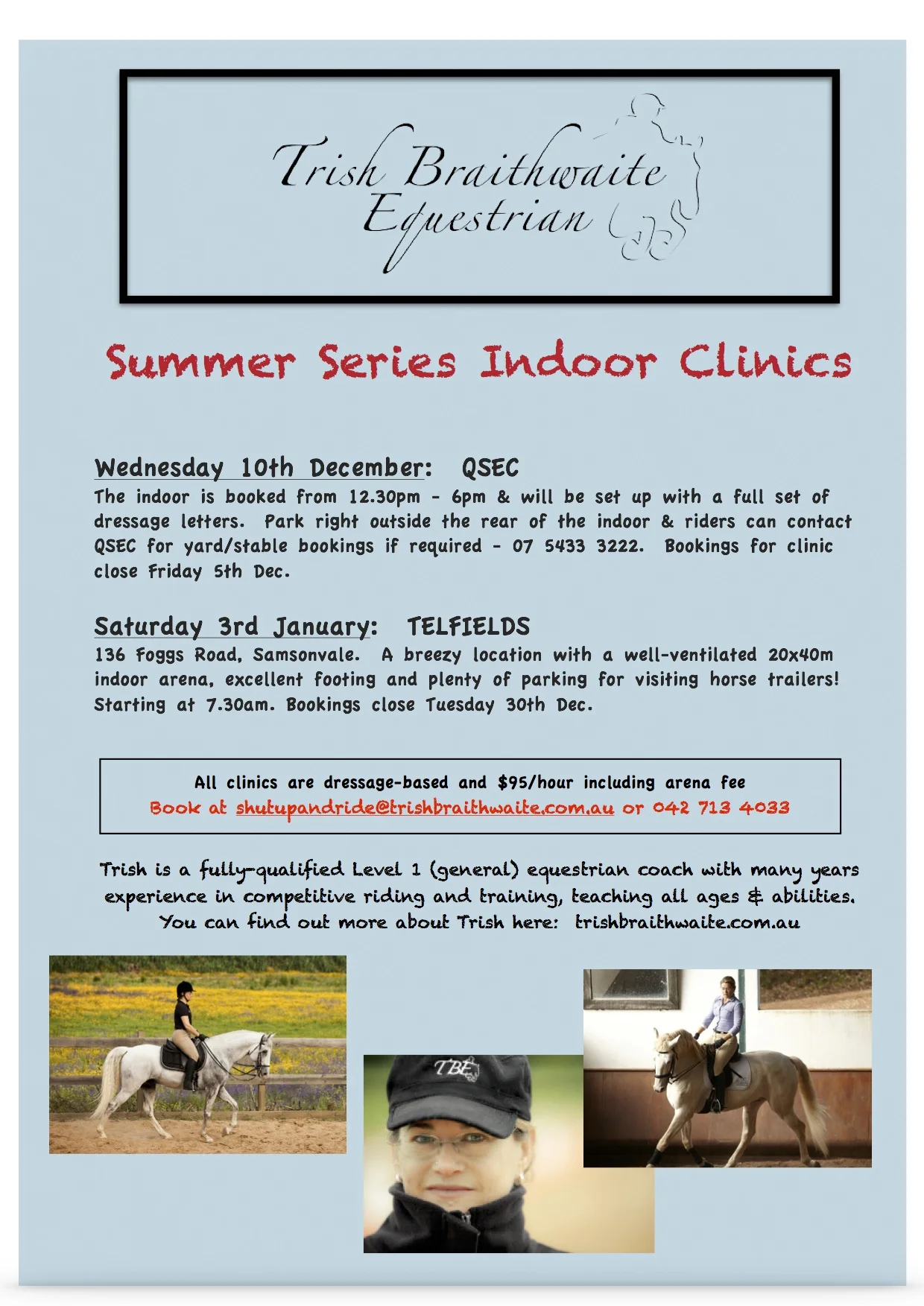 Trish Braithwaite Equestrian

Summer Series Indoor Clinics

Wednesday 10th December: QSEC
The indoor is booked from 12.30pm - 6pm & will be set up with a full set of dressage letters. Park right outside the rear of the indoor & riders can contact QSEC for yard/stable bookings if required - 07 5433 3222. Bookings for clinic close Friday 5th Dec.

Saturday 3rd January: TELFIELDS
136 Foggs Road, Samsonvale. A breezy location with a well-ventilated 20x40m indoor arena, excellent footing and plenty of parking for visiting horse trailers! Starting at 7.30am. Bookings close Tuesday 30th Dec.

All clinics are dressage-based and $95/hour including arena fee
Book at shutupandride@trishbraithwaite.com.au or 042 713 4033

Trish is a fully-qualified Level 1 (general) equestrian coach with many years experience in competitive riding and training, teaching all ages & abilities. You can find out more about Trish here: trishbraithwaite.com.au

TBE